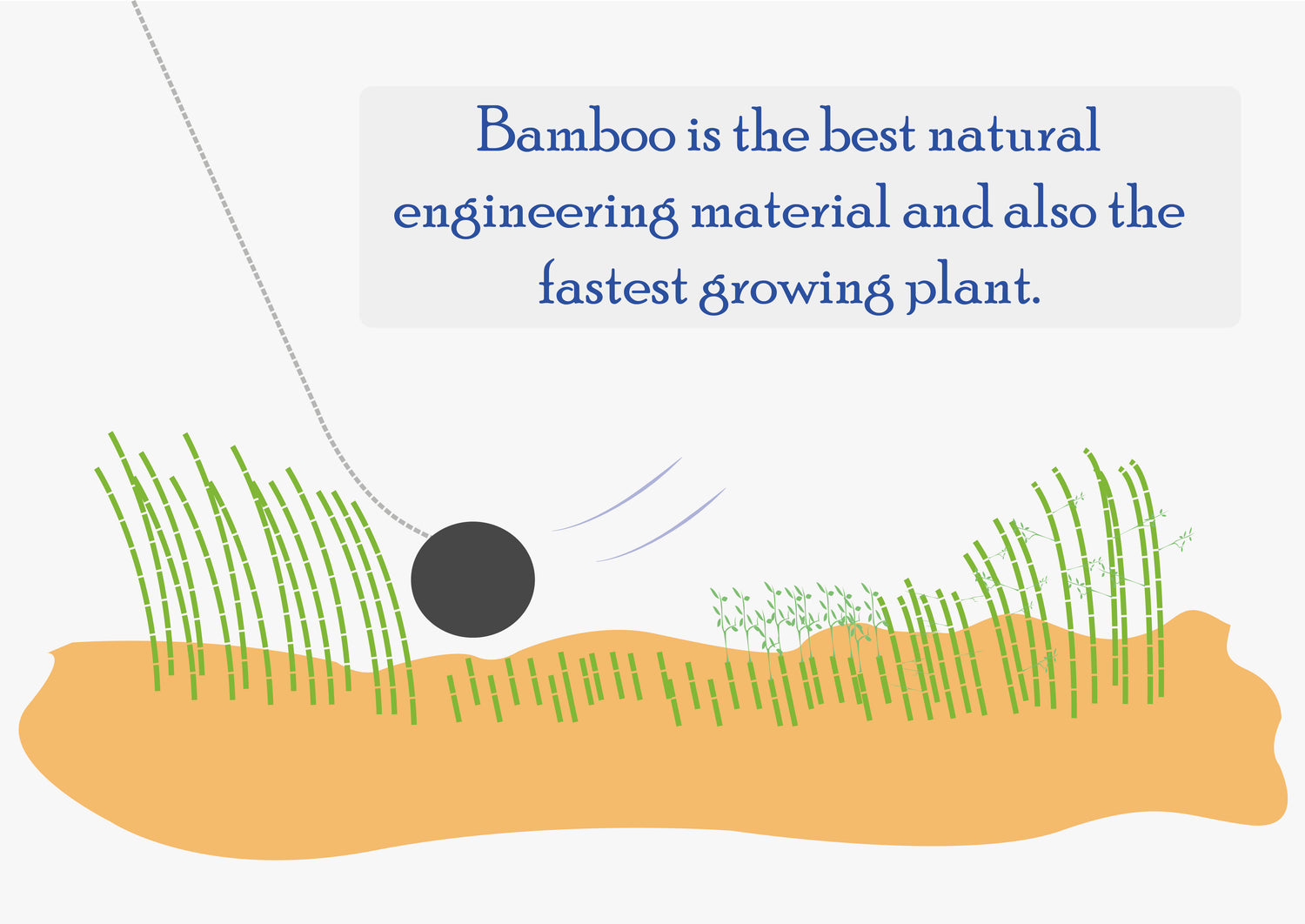 Bamboo is the best natural engineering material and also the fastest growing plant.